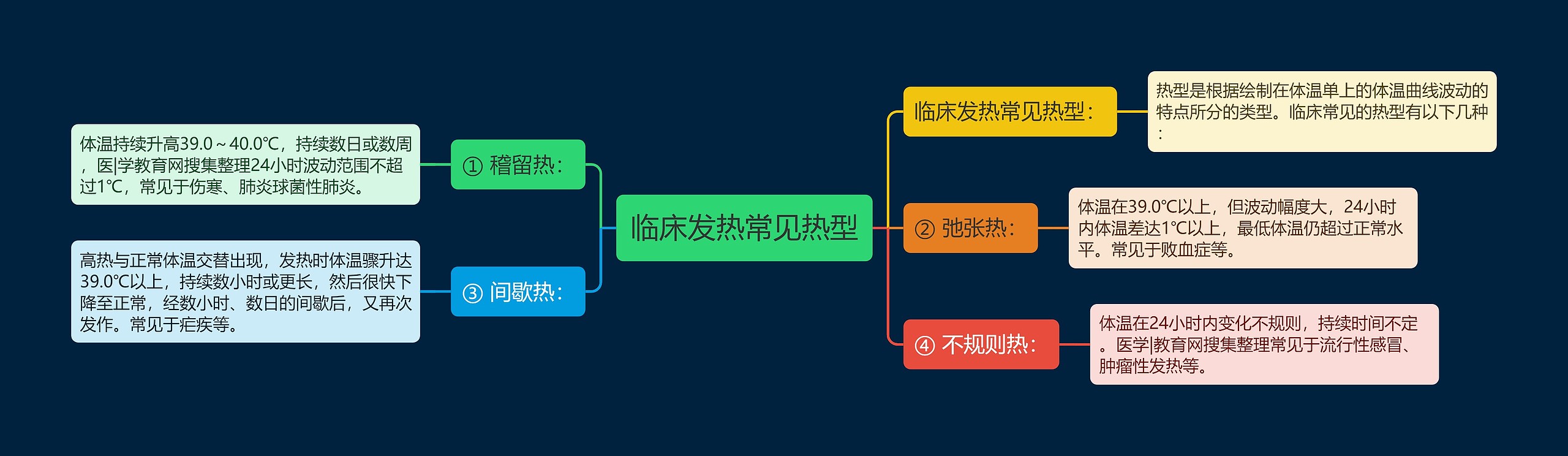 临床发热常见热型

临床发热常见热型：

热型是根据绘制在体温单上的体温曲线波动的特点所分的类型。临床常见的热型有以下几种：

① 稽留热：

体温持续升高39.0～40.0℃，持续数日或数周，医|学教育网搜集整理24小时波动范围不超过1℃，常见于伤寒、肺炎球菌性肺炎。

② 弛张热：

体温在39.0℃以上，但波动幅度大，24小时内体温差达1℃以上，最低体温仍超过正常水平。常见于败血症等。

③ 间歇热：

高热与正常体温交替出现，发热时体温骤升达39.0℃以上，持续数小时或更长，然后很快下降至正常，经数小时、数日的间歇后，又再次发作。常见于疟疾等。

④ 不规则热：

体温在24小时内变化不规则，持续时间不定。医学|教育网搜集整理常见于流行性感冒、肿瘤性发热等。